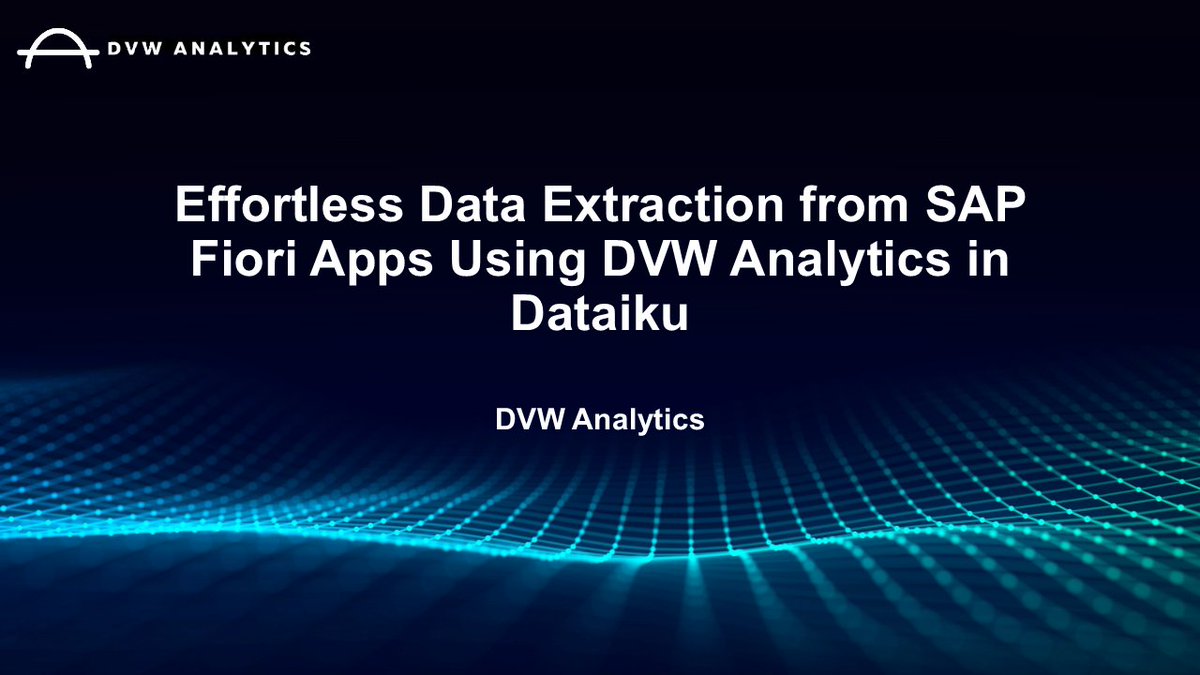 DVW ANALYTICS

Effortless Data Extraction from SAP Fiori Apps Using DVW Analytics in Dataiku

DVW Analytics